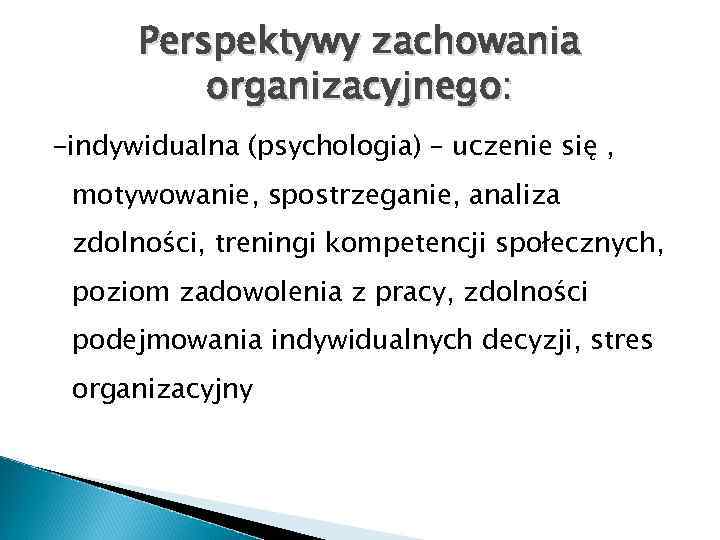 Perspektywy zachowania organizacyjnego:

-indywidualna (psychologia) – uczenie się , motywowanie, spostrzeganie, analiza zdolności, treningi kompetencji społecznych, poziom zadowolenia z pracy, zdolności podejmowania indywidualnych decyzji, stres organizacyjny